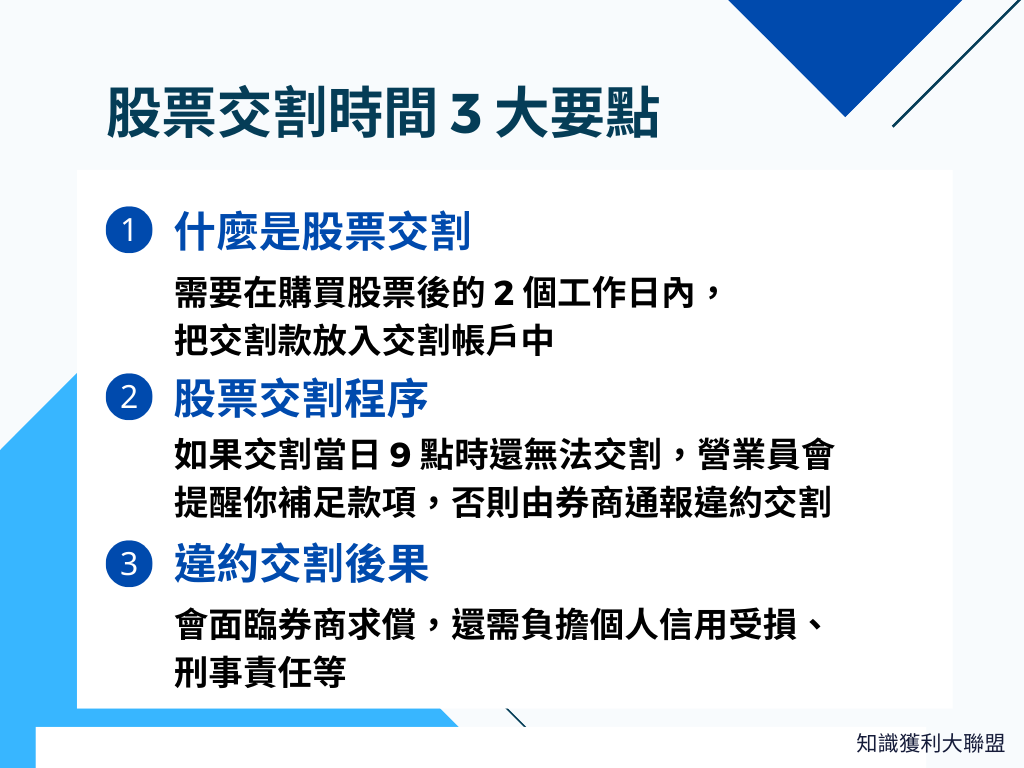 股票交割時間 3 大要點

1 什麼是股票交割

需要在購買股票後的 2 個工作日內，把交割款放入交割帳戶中

2 股票交割程序

如果交割當日 9 點時還無法交割，營業員會提醒你補足款項，否則由券商通報違約交割

3 違約交割後果

會面臨券商求償，還需負擔個人信用受損、刑事責任等

知識獲利大聯盟